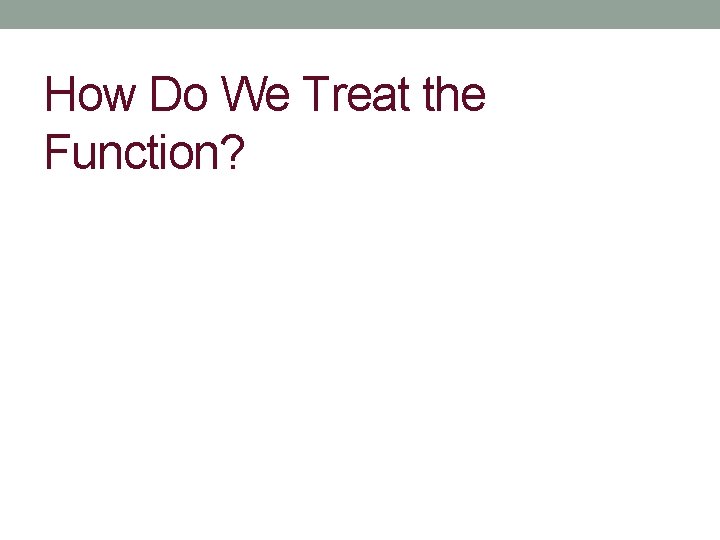 How Do We Treat the Function?